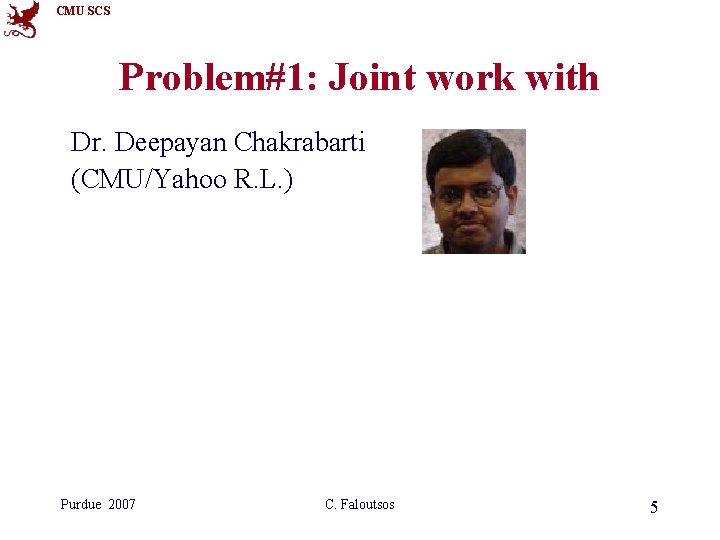 CMU SCS

Problem#1: Joint work with

Dr. Deepayan Chakrabarti
(CMU/Yahoo R.L.)

Purdue 2007

C. Faloutsos

5